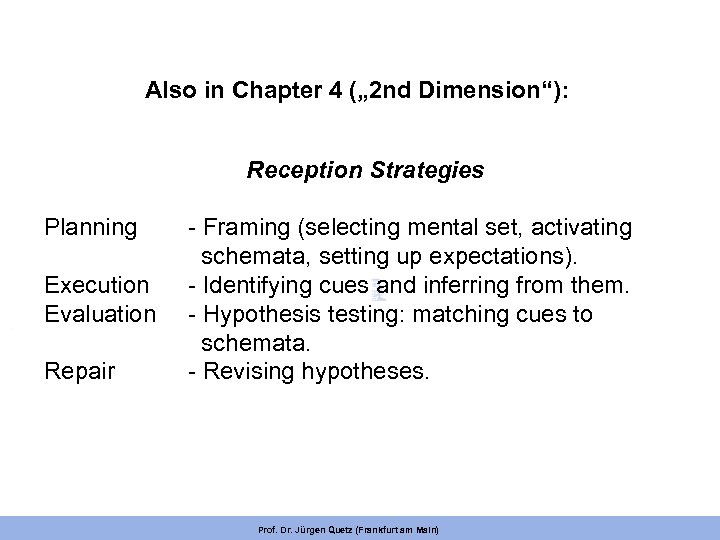 Also in Chapter 4 („2nd Dimension“):

Reception Strategies

Planning - Framing (selecting mental set, activating schemata, setting up expectations).
Execution - Identifying cues and inferring from them.
Evaluation - Hypothesis testing: matching cues to schemata.
Repair - Revising hypotheses.

Prof. Dr. Jürgen Quetz (Frankfurt am Main)